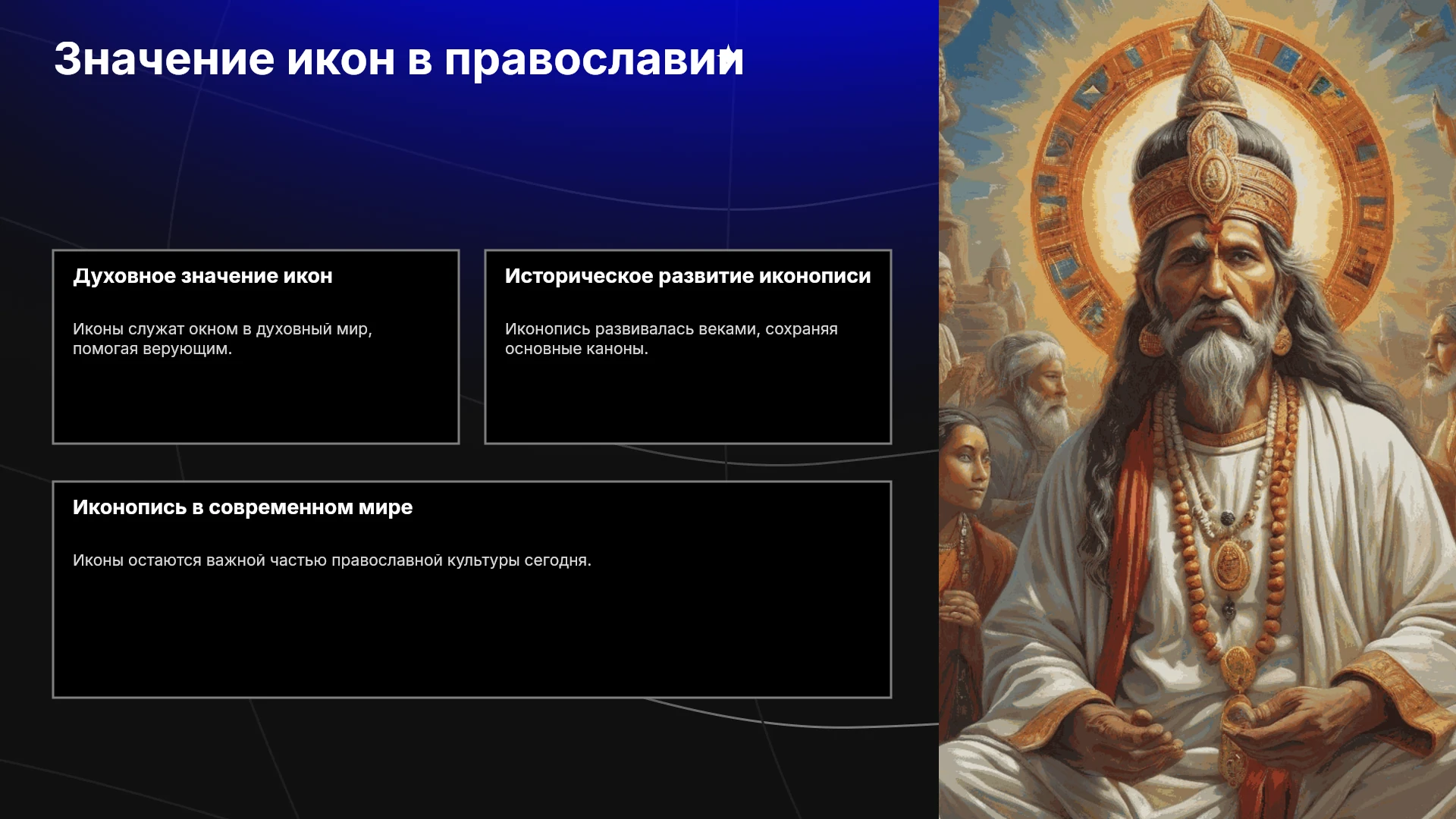 Значение икон в православии

Духовное значение икон

Иконы служат окном в духовный мир, помогая верующим.

Историческое развитие иконописи

Иконопись развивалась веками, сохраняя основные каноны.

Иконопись в современном мире

Иконы остаются важной частью православной культуры сегодня.